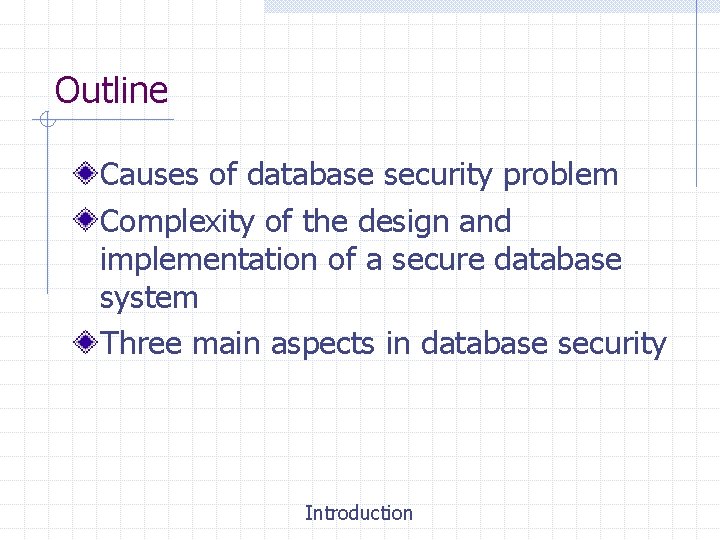 Outline

Causes of database security problem

Complexity of the design and implementation of a secure database system

Three main aspects in database security

Introduction